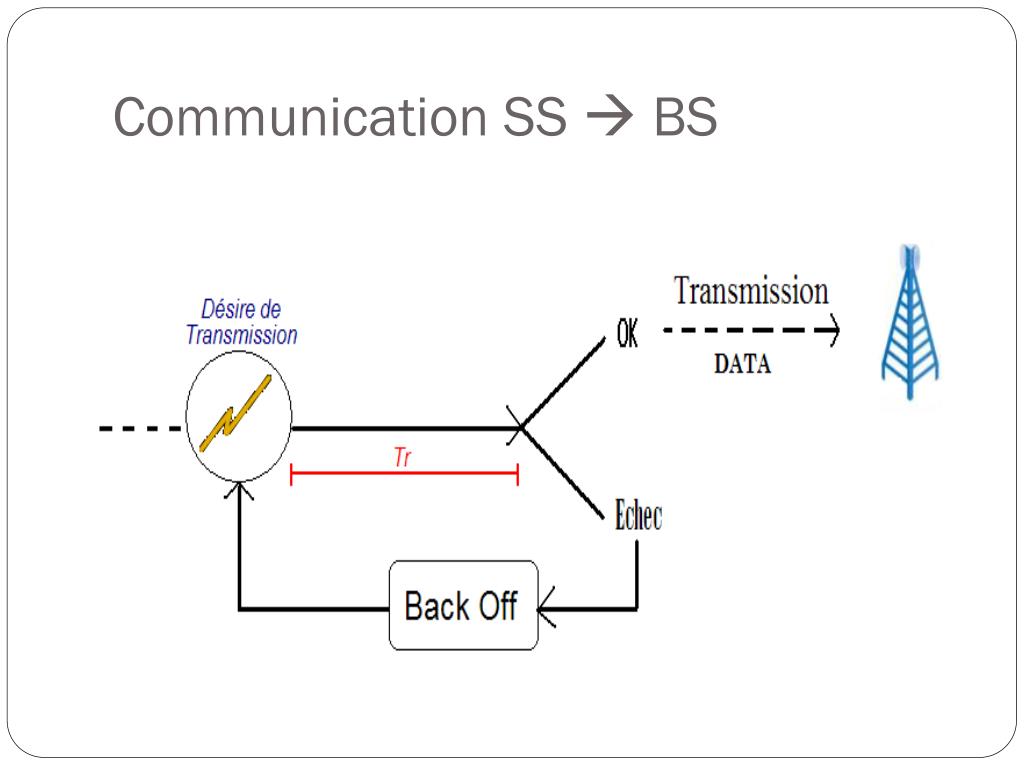 Communication SS → BS

Désire de Transmission

Tr

OK

Transmission

DATA

Echec

Back Off